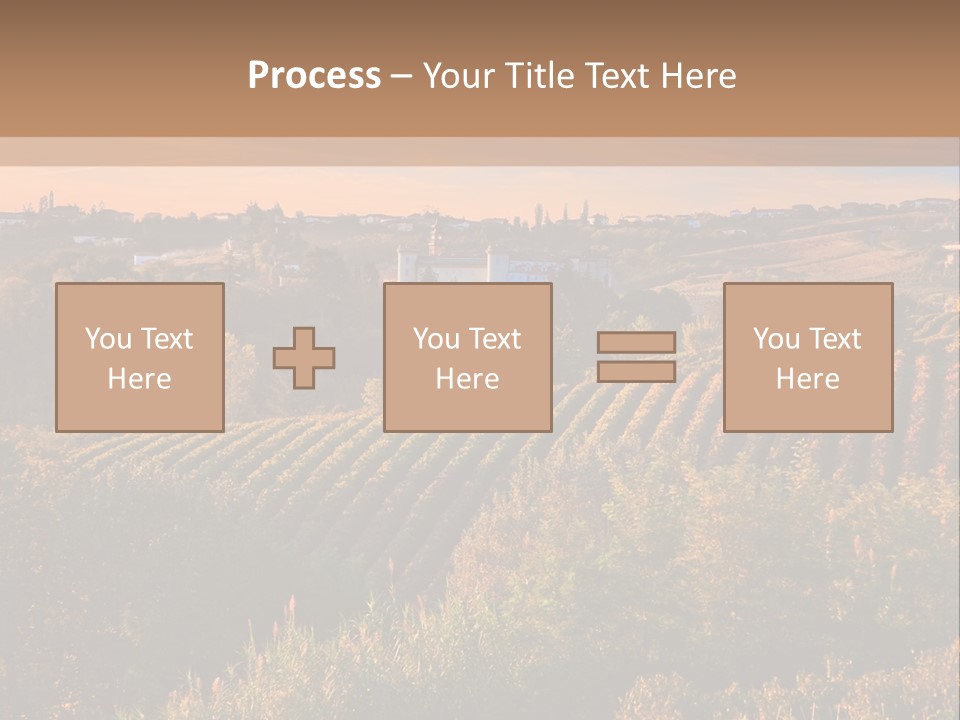 Process – Your Title Text Here

You Text Here

You Text Here

You Text Here